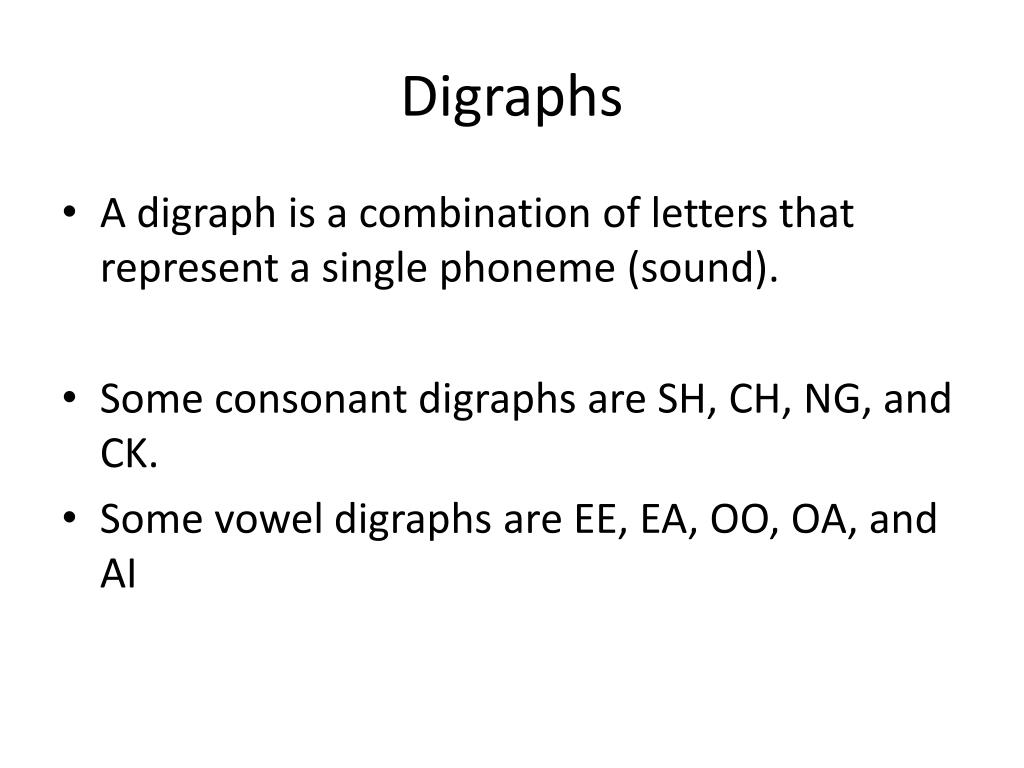 Digraphs

• A digraph is a combination of letters that represent a single phoneme (sound).

• Some consonant digraphs are SH, CH, NG, and CK.
• Some vowel digraphs are EE, EA, OO, OA, and AI